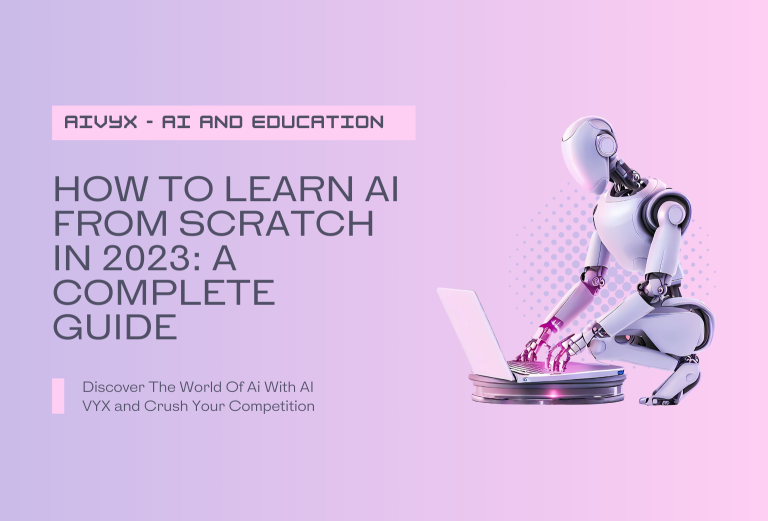 AIVYX - AI AND EDUCATION

HOW TO LEARN AI FROM SCRATCH IN 2023: A COMPLETE GUIDE

Discover The World Of Ai With AI VYX and Crush Your Competition